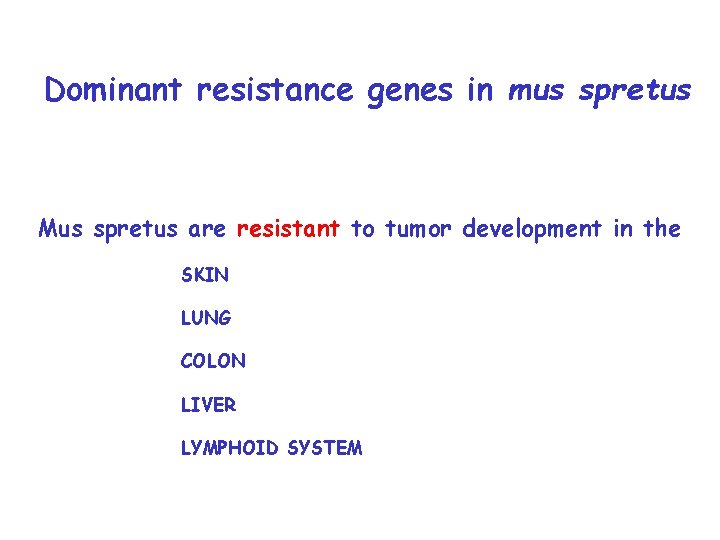 Dominant resistance genes in mus spretus

Mus spretus are resistant to tumor development in the

SKIN

LUNG

COLON

LIVER

LYMPHOID SYSTEM